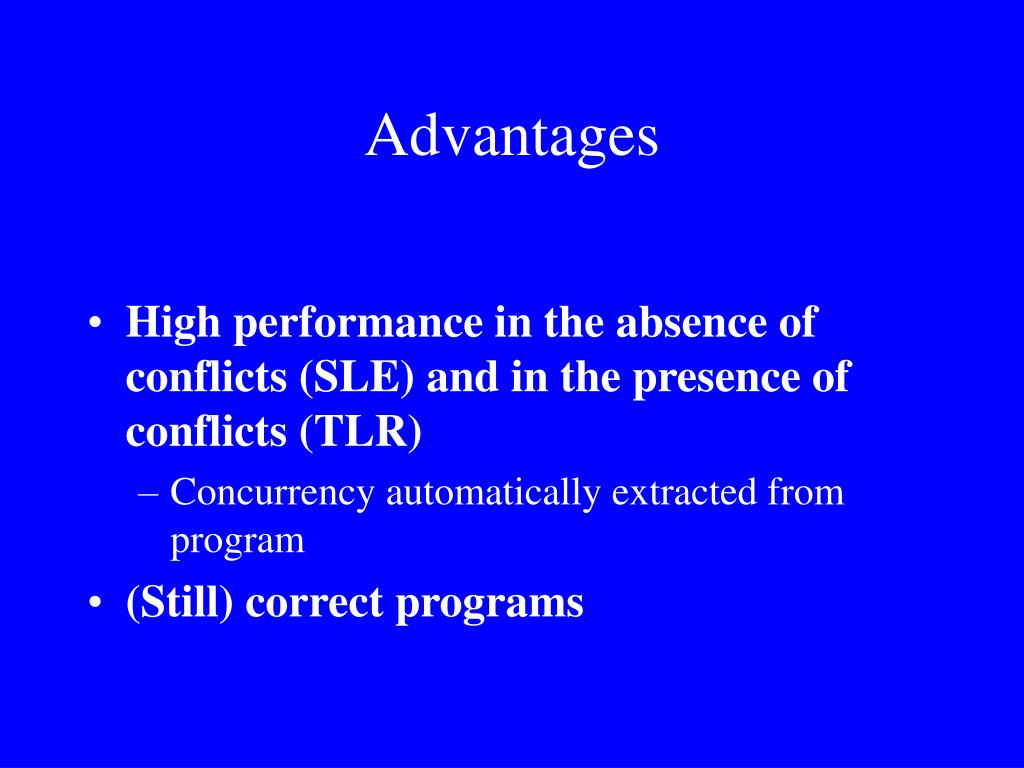 Advantages

• High performance in the absence of conflicts (SLE) and in the presence of conflicts (TLR)
 – Concurrency automatically extracted from program
• (Still) correct programs